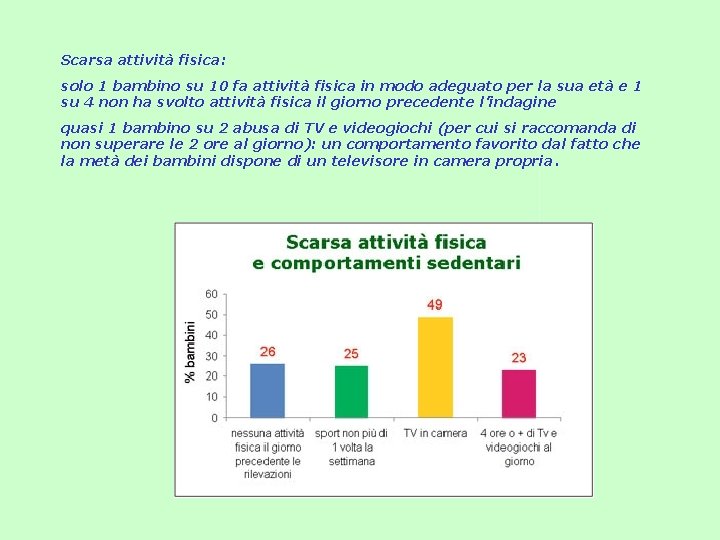 Scarsa attività fisica:

solo 1 bambino su 10 fa attività fisica in modo adeguato per la sua età e 1 su 4 non ha svolto attività fisica il giorno precedente l'indagine

quasi 1 bambino su 2 abusa di TV e videogiochi (per cui si raccomanda di non superare le 2 ore al giorno): un comportamento favorito dal fatto che la metà dei bambini dispone di un televisore in camera propria.

Scarsa attività fisica
e comportamenti sedentari

% bambini

60
50
40
30
20
10
0

26
25
49
23

nessuna attività fisica il giorno precedente le rilevazioni
sport non più di 1 volta la settimana
TV in camera
4 ore o + di Tv e videogiochi al giorno